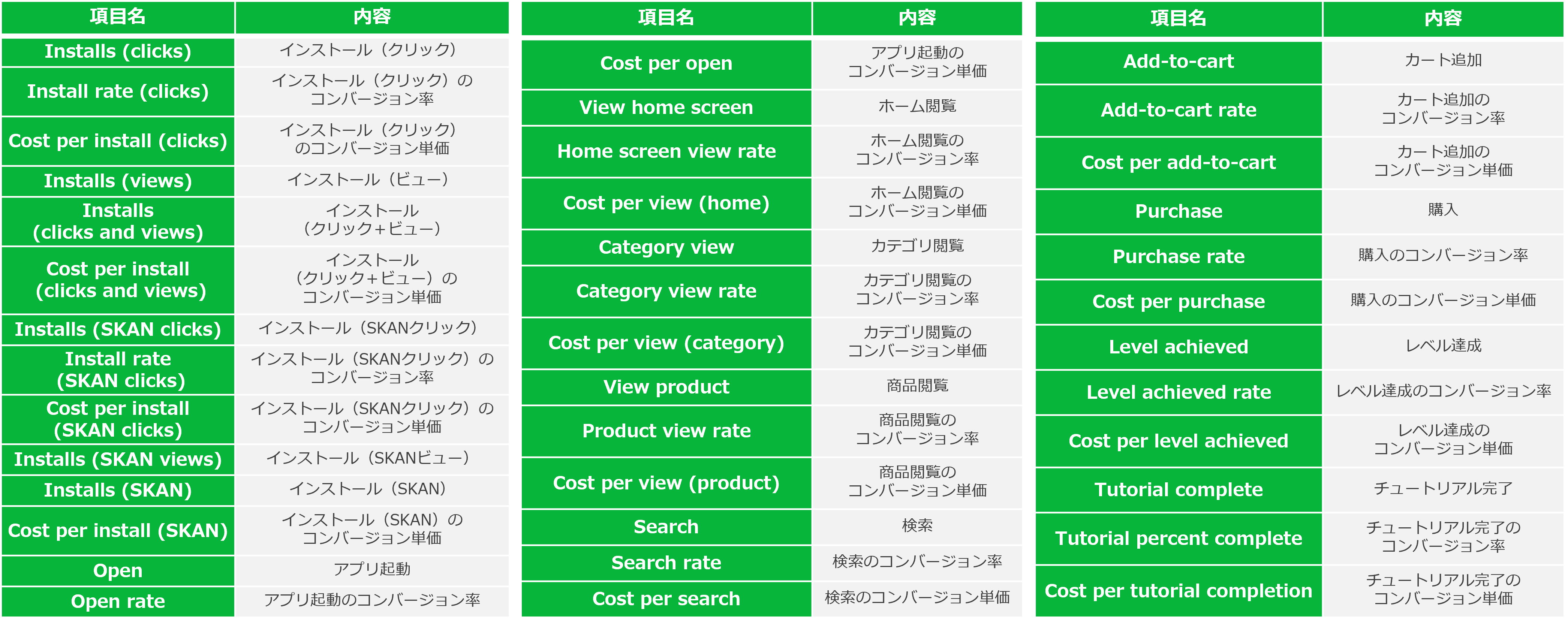 | 項目名 | 内容 |
|---|---|
| Installs (clicks) | インストール（クリック） |
| Install rate (clicks) | インストール（クリック）のコンバージョン率 |
| Cost per install (clicks) | インストール（クリック）のコンバージョン単価 |
| Installs (views) | インストール（ビュー） |
| Installs (clicks and views) | インストール（クリック+ビュー） |
| Cost per install (clicks and views) | インストール（クリック+ビュー）のコンバージョン単価 |
| Installs (SKAN clicks) | インストール（SKANクリック） |
| Install rate (SKAN clicks) | インストール（SKANクリック）のコンバージョン率 |
| Cost per install (SKAN clicks) | インストール（SKANクリック）のコンバージョン単価 |
| Installs (SKAN views) | インストール（SKANビュー） |
| Installs (SKAN) | インストール（SKAN） |
| Cost per install (SKAN) | インストール（SKAN）のコンバージョン単価 |
| Open | アプリ起動 |
| Open rate | アプリ起動のコンバージョン率 |

| 項目名 | 内容 |
|---|---|
| Cost per open | アプリ起動のコンバージョン単価 |
| View home screen | ホーム閲覧 |
| Home screen view rate | ホーム閲覧のコンバージョン率 |
| Cost per view (home) | ホーム閲覧のコンバージョン単価 |
| Category view | カテゴリ閲覧 |
| Category view rate | カテゴリ閲覧のコンバージョン率 |
| Cost per view (category) | カテゴリ閲覧のコンバージョン単価 |
| View product | 商品閲覧 |
| Product view rate | 商品閲覧のコンバージョン率 |
| Cost per view (product) | 商品閲覧のコンバージョン単価 |
| Search | 検索 |
| Search rate | 検索のコンバージョン率 |
| Cost per search | 検索のコンバージョン単価 |

| 項目名 | 内容 |
|---|---|
| Add-to-cart | カート追加 |
| Add-to-cart rate | カート追加のコンバージョン率 |
| Cost per add-to-cart | カート追加のコンバージョン単価 |
| Purchase | 購入 |
| Purchase rate | 購入のコンバージョン率 |
| Cost per purchase | 購入のコンバージョン単価 |
| Level achieved | レベル達成 |
| Level achieved rate | レベル達成のコンバージョン率 |
| Cost per level achieved | レベル達成のコンバージョン単価 |
| Tutorial complete | チュートリアル完了 |
| Tutorial percent complete | チュートリアル完了のコンバージョン率 |
| Cost per tutorial completion | チュートリアル完了のコンバージョン単価 |